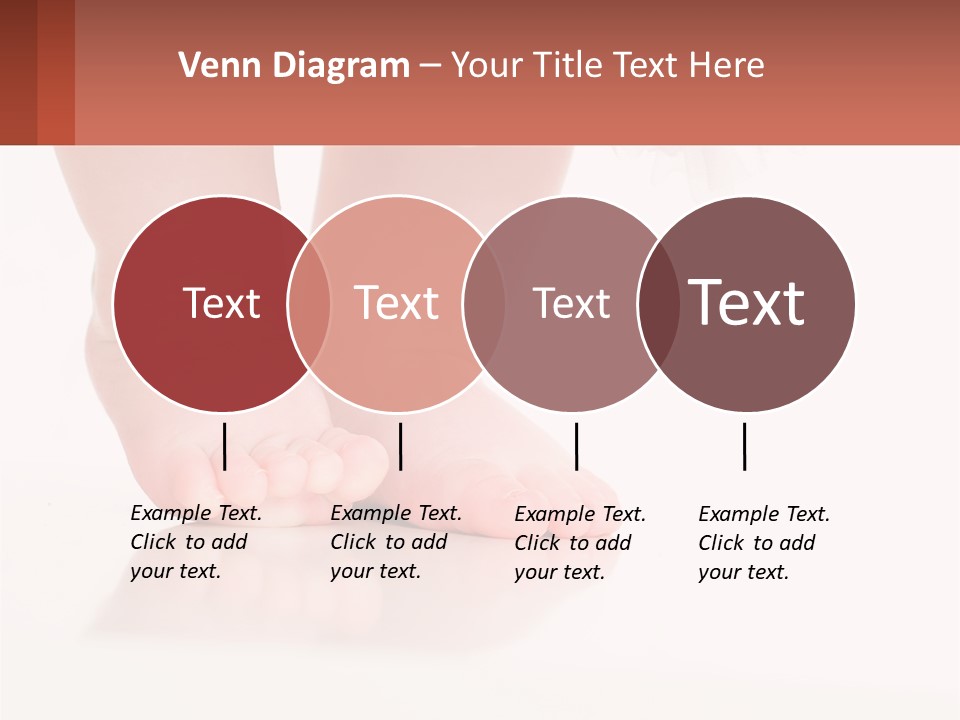 Venn Diagram – Your Title Text Here

Text

Text

Text

Text

Example Text. Click to add your text.

Example Text. Click to add your text.

Example Text. Click to add your text.

Example Text. Click to add your text.